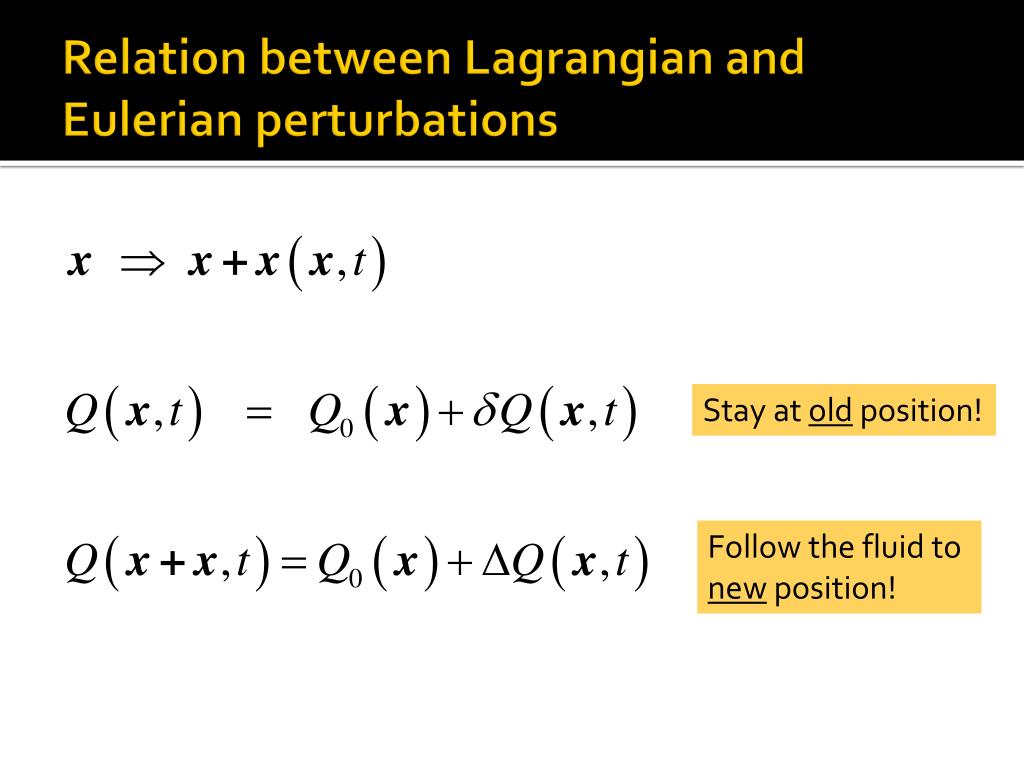 Relation between Lagrangian and Eulerian perturbations

$\boldsymbol{x} \Rightarrow \boldsymbol{x} + \boldsymbol{x}(\boldsymbol{x}, t)$

$Q(\boldsymbol{x}, t) = Q_0(\boldsymbol{x}) + \delta Q(\boldsymbol{x}, t)$

Stay at old position!

$Q(\boldsymbol{x} + \boldsymbol{x}, t) = Q_0(\boldsymbol{x}) + \Delta Q(\boldsymbol{x}, t)$

Follow the fluid to new position!